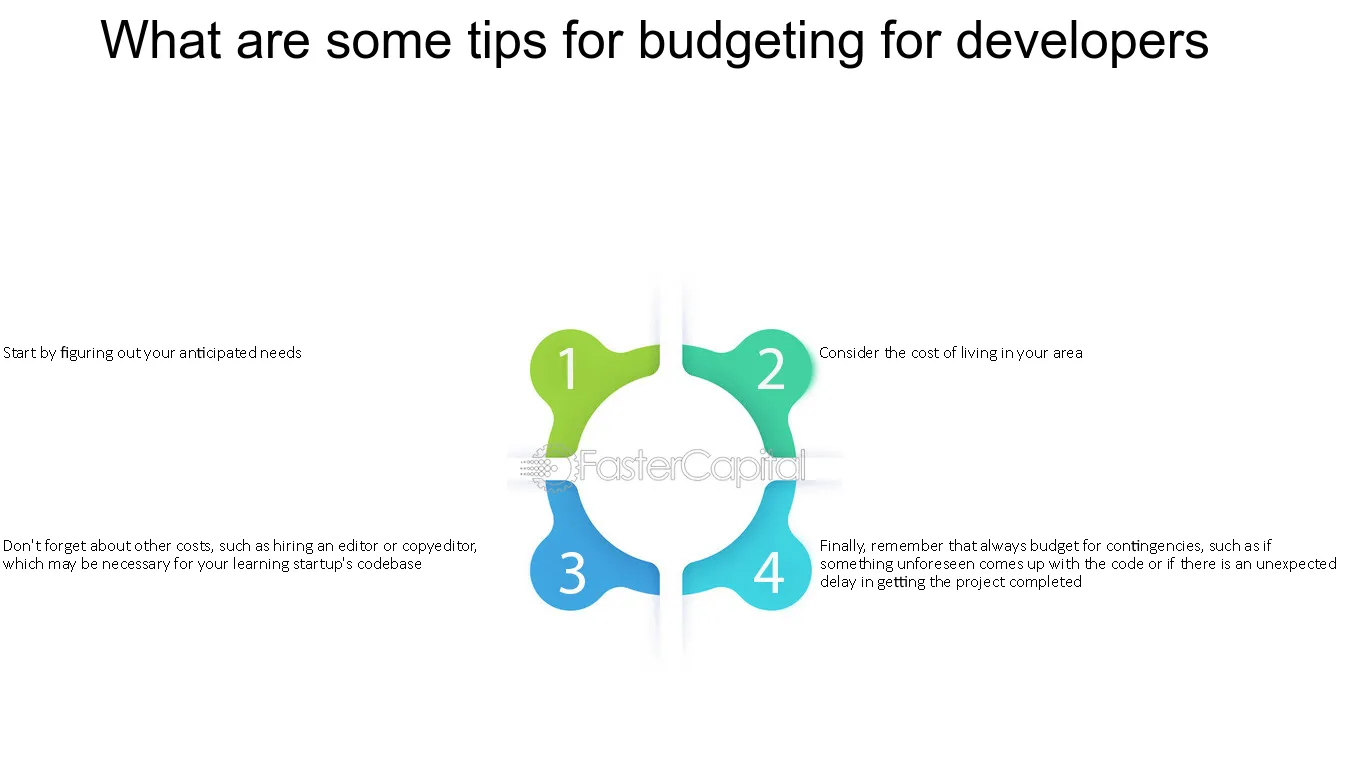 What are some tips for budgeting for developers

Start by figuring out your anticipated needs

1

2

Consider the cost of living in your area

Don't forget about other costs, such as hiring an editor or copyeditor, which may be necessary for your learning startup's codebase

3

4

Finally, remember that always budget for contingencies, such as if something unforeseen comes up with the code or if there is an unexpected delay in getting the project completed

FasterCapital